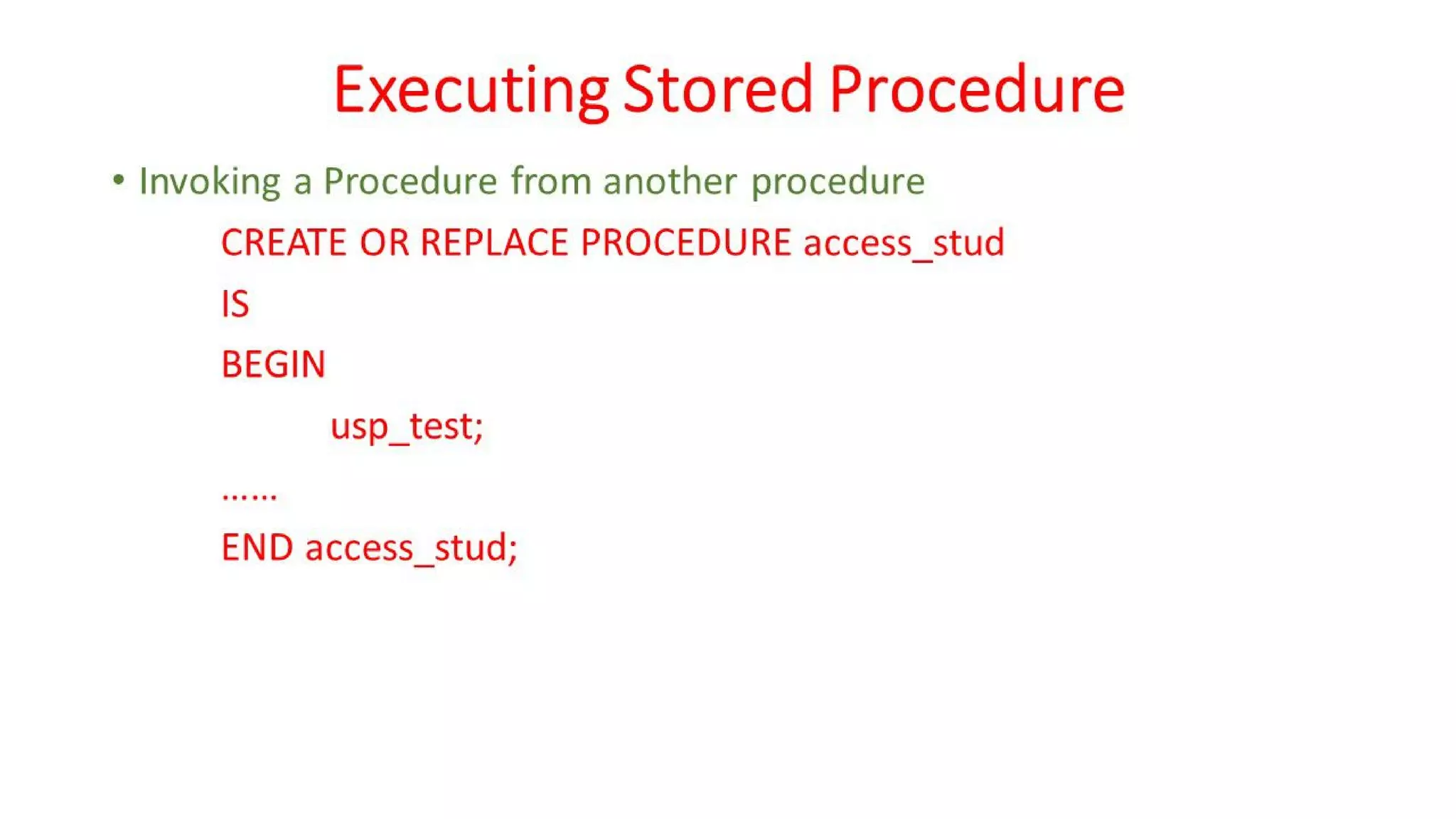 Executing Stored Procedure

• Invoking a Procedure from another procedure

CREATE OR REPLACE PROCEDURE access_stud

IS

BEGIN

usp_test;

……

END access_stud;